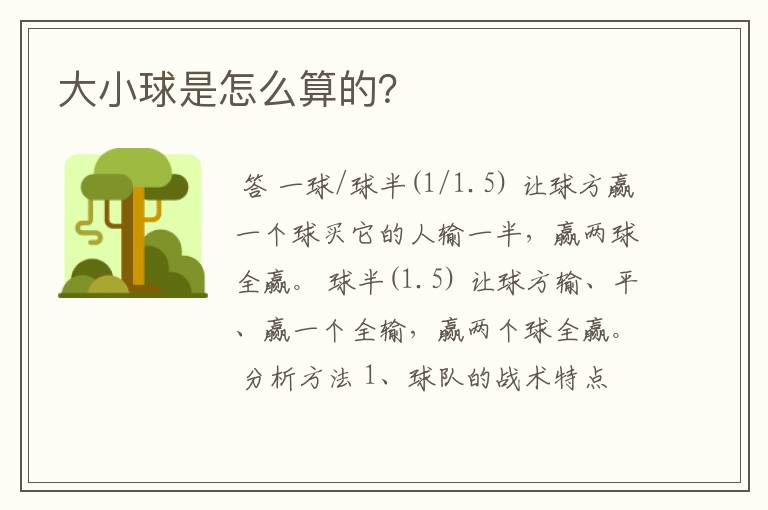 大小球是怎么算的?

答 一球/球半(1/1.5) 让球方赢一个球买它的人输一半,赢两球全赢。 球半(1.5) 让球方输、平、赢一个全输,赢两个球全赢。 分析方法 1、球队的战术特点